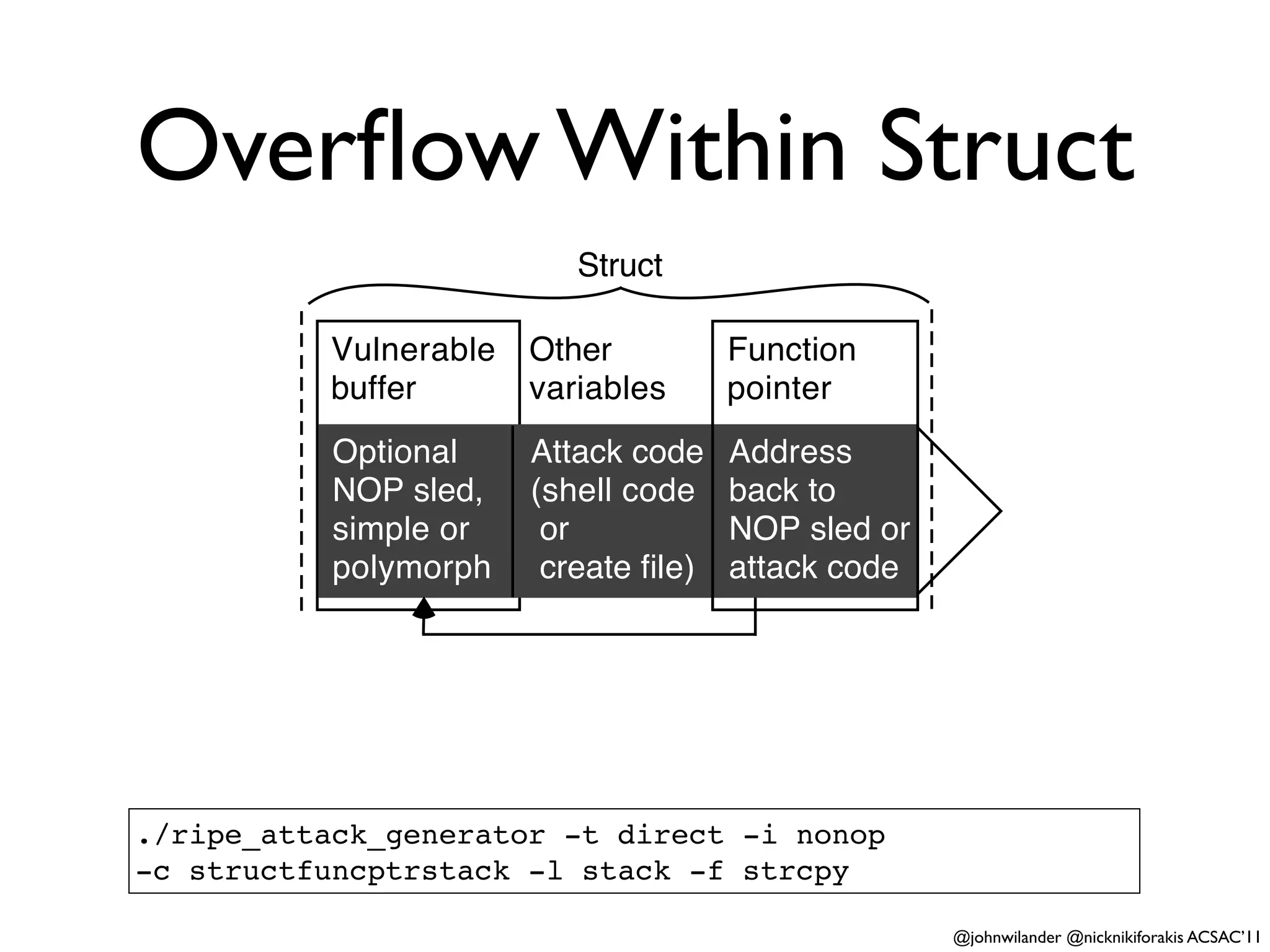 Overflow Within Struct

Struct

Vulnerable buffer

Other variables

Function pointer

Optional NOP sled, simple or polymorph

Attack code (shell code or create file)

Address back to NOP sled or attack code

./ripe_attack_generator -t direct -i nonop
-c structfuncptrstack -l stack -f strcpy

@johnwilander @nicknikiforakis ACSAC'11